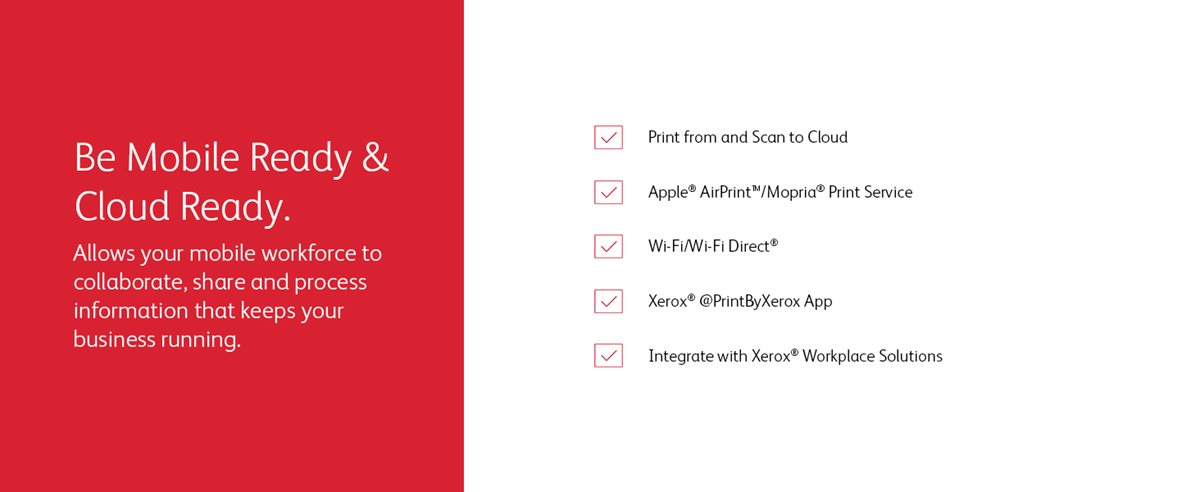 Be Mobile Ready & Cloud Ready.

Allows your mobile workforce to collaborate, share and process information that keeps your business running.

Print from and Scan to Cloud

Apple® AirPrint™/Mopria® Print Service

Wi-Fi/Wi-Fi Direct®

Xerox® @PrintByXerox App

Integrate with Xerox® Workplace Solutions